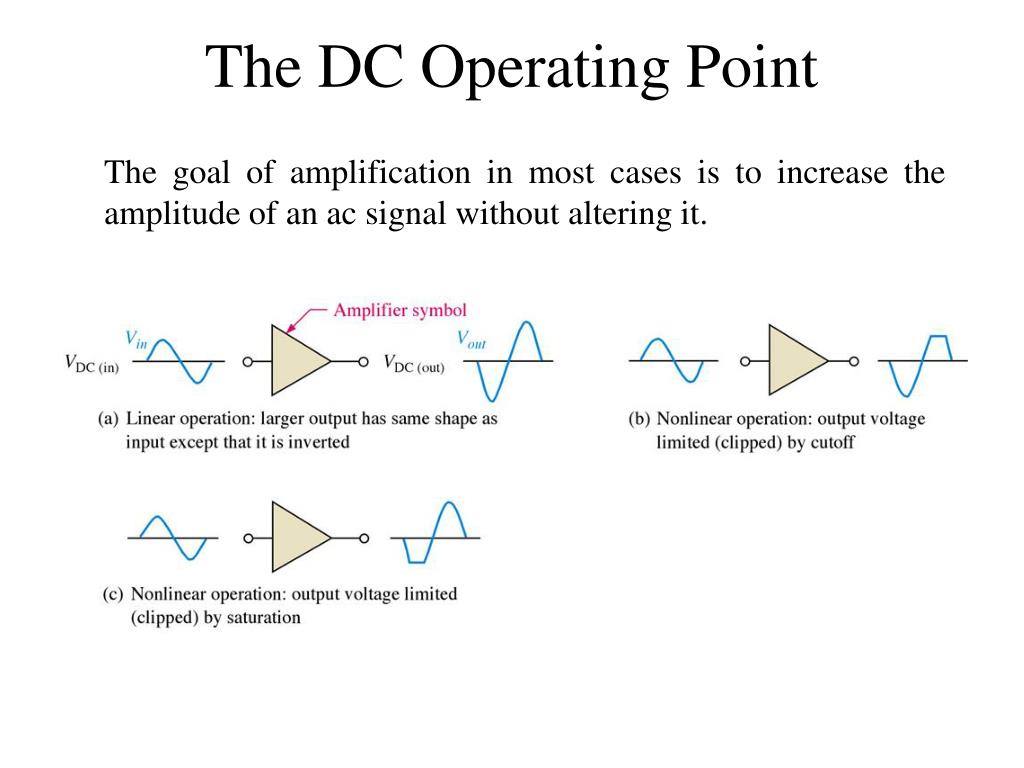 The DC Operating Point

The goal of amplification in most cases is to increase the amplitude of an ac signal without altering it.

Amplifier symbol

$V_{in}$

$V_{DC\ (in)}$

$V_{out}$

$V_{DC\ (out)}$

(a) Linear operation: larger output has same shape as input except that it is inverted

(b) Nonlinear operation: output voltage limited (clipped) by cutoff

(c) Nonlinear operation: output voltage limited (clipped) by saturation